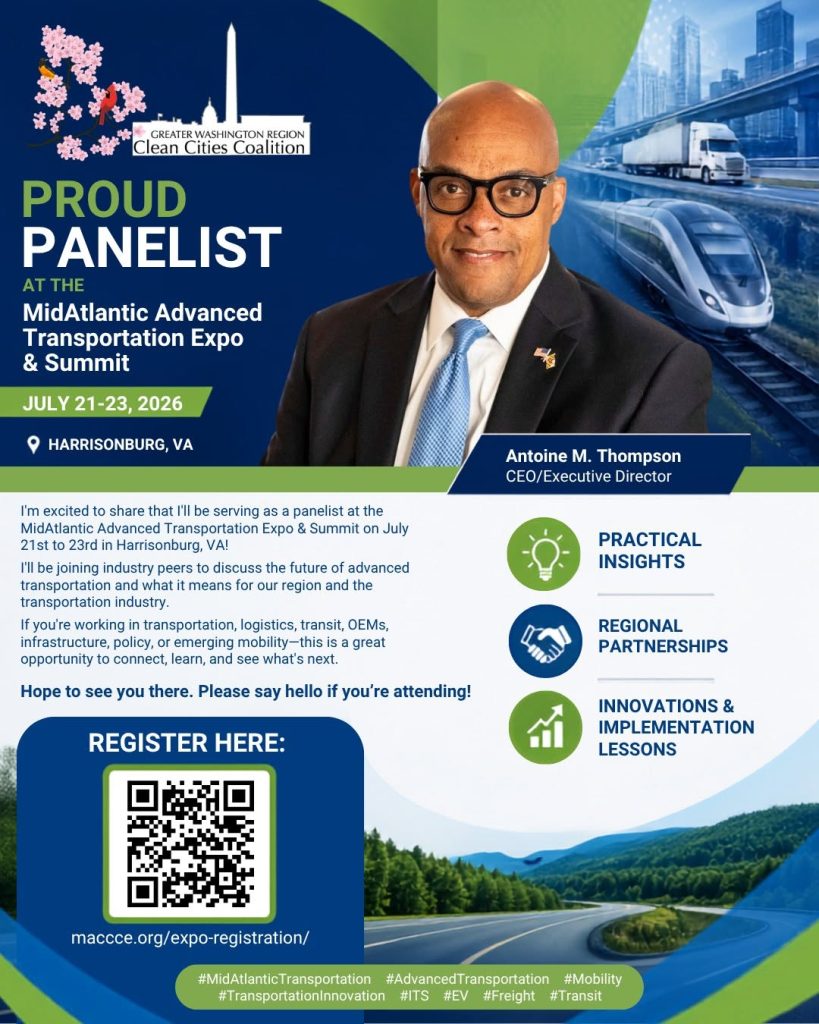 GREATER WASHINGTON REGION
Clean Cities Coalition

PROUD
PANELIST
AT THE
MidAtlantic Advanced Transportation Expo & Summit

JULY 21-23, 2026

HARRISONBURG, VA

Antoine M. Thompson
CEO/Executive Director

I'm excited to share that I'll be serving as a panelist at the MidAtlantic Advanced Transportation Expo & Summit on July 21st to 23rd in Harrisonburg, VA!

I'll be joining industry peers to discuss the future of advanced transportation and what it means for our region and the transportation industry.

If you're working in transportation, logistics, transit, OEMs, infrastructure, policy, or emerging mobility—this is a great opportunity to connect, learn, and see what's next.

Hope to see you there. Please say hello if you're attending!

PRACTICAL INSIGHTS

REGIONAL PARTNERSHIPS

INNOVATIONS & IMPLEMENTATION LESSONS

REGISTER HERE:

maccce.org/expo-registration/

#MidAtlanticTransportation #AdvancedTransportation #Mobility #TransportationInnovation #ITS #EV #Freight #Transit